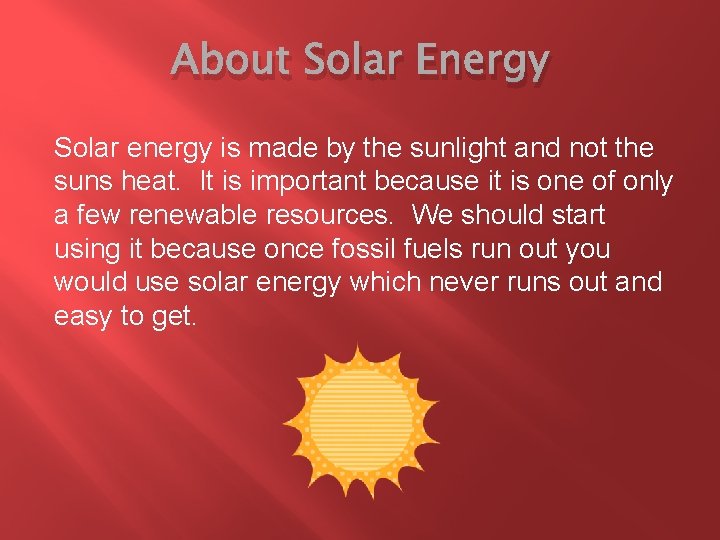 About Solar Energy

Solar energy is made by the sunlight and not the suns heat. It is important because it is one of only a few renewable resources. We should start using it because once fossil fuels run out you would use solar energy which never runs out and easy to get.